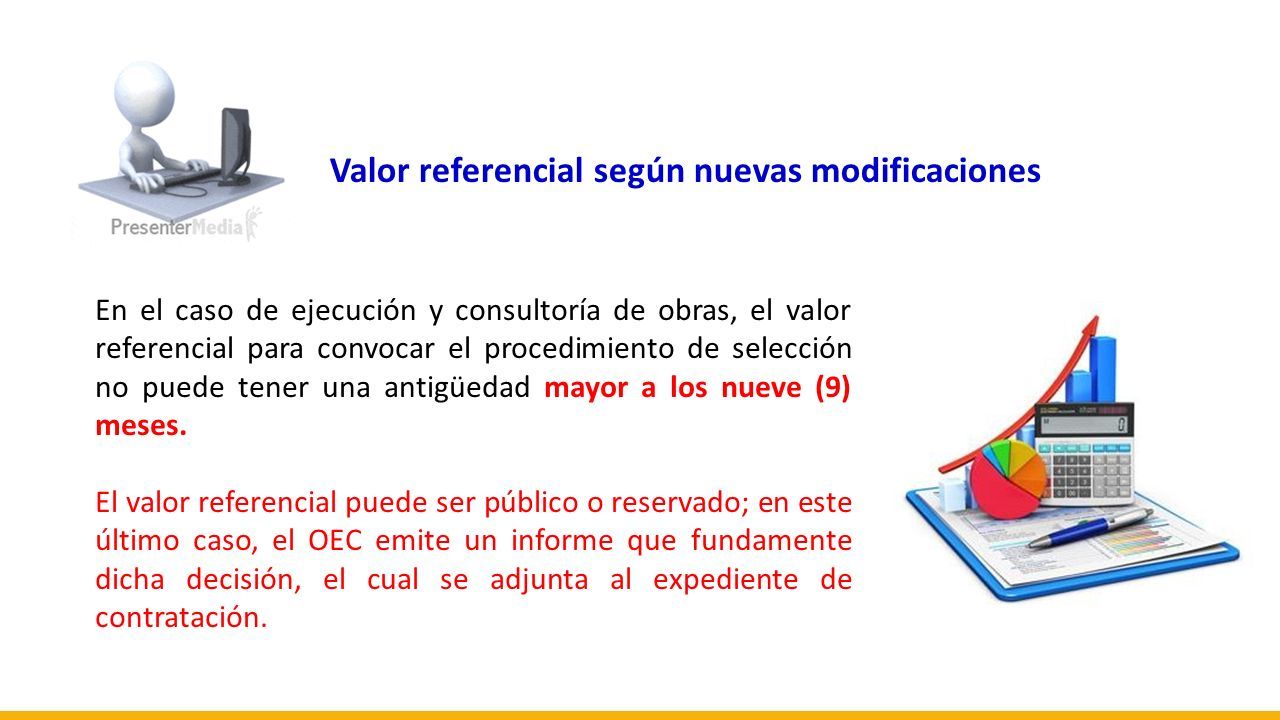 PresenterMedia

Valor referencial según nuevas modificaciones

En el caso de ejecución y consultoría de obras, el valor referencial para convocar el procedimiento de selección no puede tener una antigüedad mayor a los nueve (9) meses.

El valor referencial puede ser público o reservado; en este último caso, el OEC emite un informe que fundamente dicha decisión, el cual se adjunta al expediente de contratación.